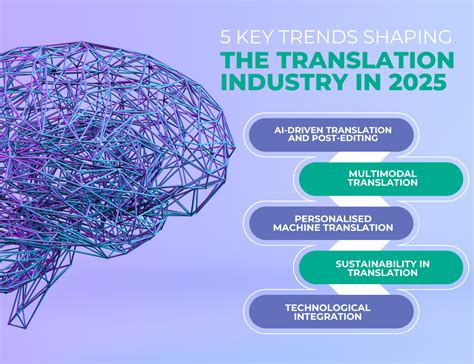 5 KEY TRENDS SHAPING
THE TRANSLATION INDUSTRY IN 2025

AI-DRIVEN TRANSLATION AND POST-EDITING

MULTIMODAL TRANSLATION

PERSONALISED MACHINE TRANSLATION

SUSTAINABILITY IN TRANSLATION

TECHNOLOGICAL INTEGRATION